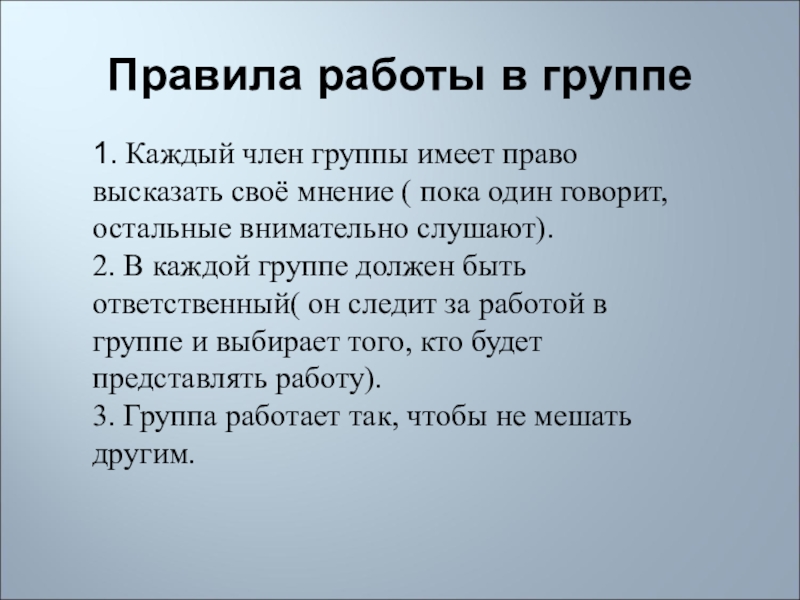 Правила работы в группе

1. Каждый член группы имеет право высказать своё мнение ( пока один говорит, остальные внимательно слушают).
2. В каждой группе должен быть ответственный( он следит за работой в группе и выбирает того, кто будет представлять работу).
3. Группа работает так, чтобы не мешать другим.